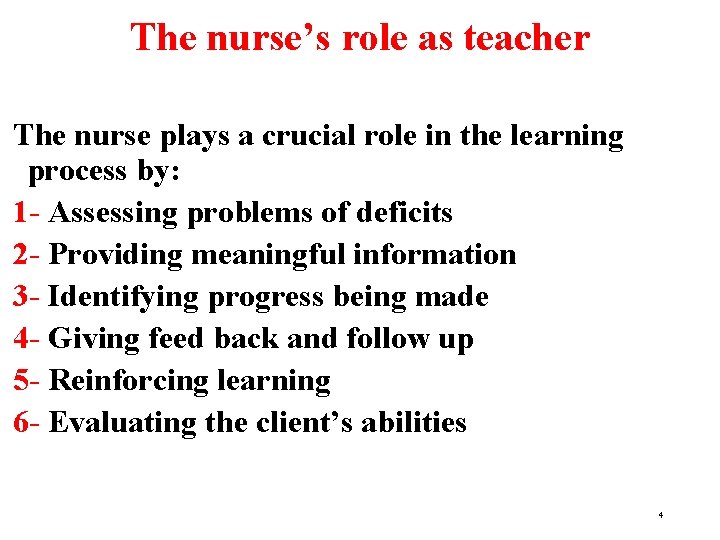 The nurse’s role as teacher

The nurse plays a crucial role in the learning process by:

1- Assessing problems of deficits
2- Providing meaningful information
3- Identifying progress being made
4- Giving feed back and follow up
5- Reinforcing learning
6- Evaluating the client’s abilities

4